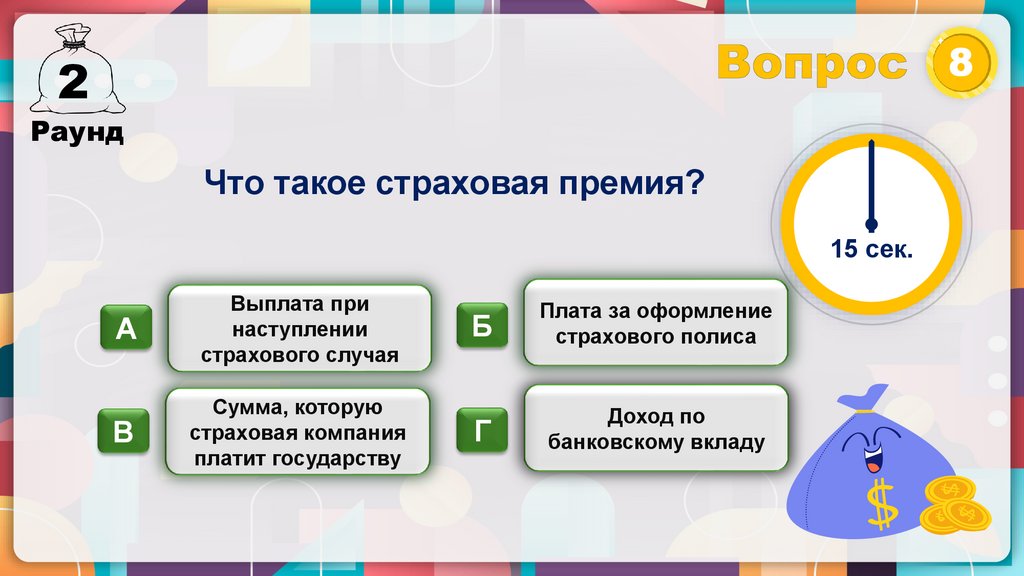 2
Раунд

Вопрос 8

Что такое страховая премия?

15 сек.

А
Выплата при наступлении страхового случая

Б
Плата за оформление страхового полиса

В
Сумма, которую страховая компания платит государству

Г
Доход по банковскому вкладу

$